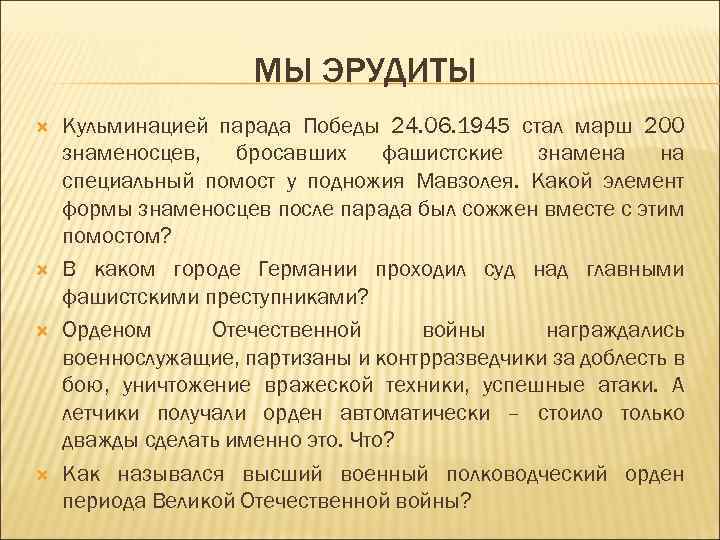 МЫ ЭРУДИТЫ

Кульминацией парада Победы 24.06.1945 стал марш 200 знаменосцев, бросавших фашистские знамена на специальный помост у подножия Мавзолея. Какой элемент формы знаменосцев после парада был сожжен вместе с этим помостом?

В каком городе Германии проходил суд над главными фашистскими преступниками?

Орденом Отечественной войны награждались военнослужащие, партизаны и контрразведчики за доблесть в бою, уничтожение вражеской техники, успешные атаки. А летчики получали орден автоматически – стоило только дважды сделать именно это. Что?

Как назывался высший военный полководческий орден периода Великой Отечественной войны?